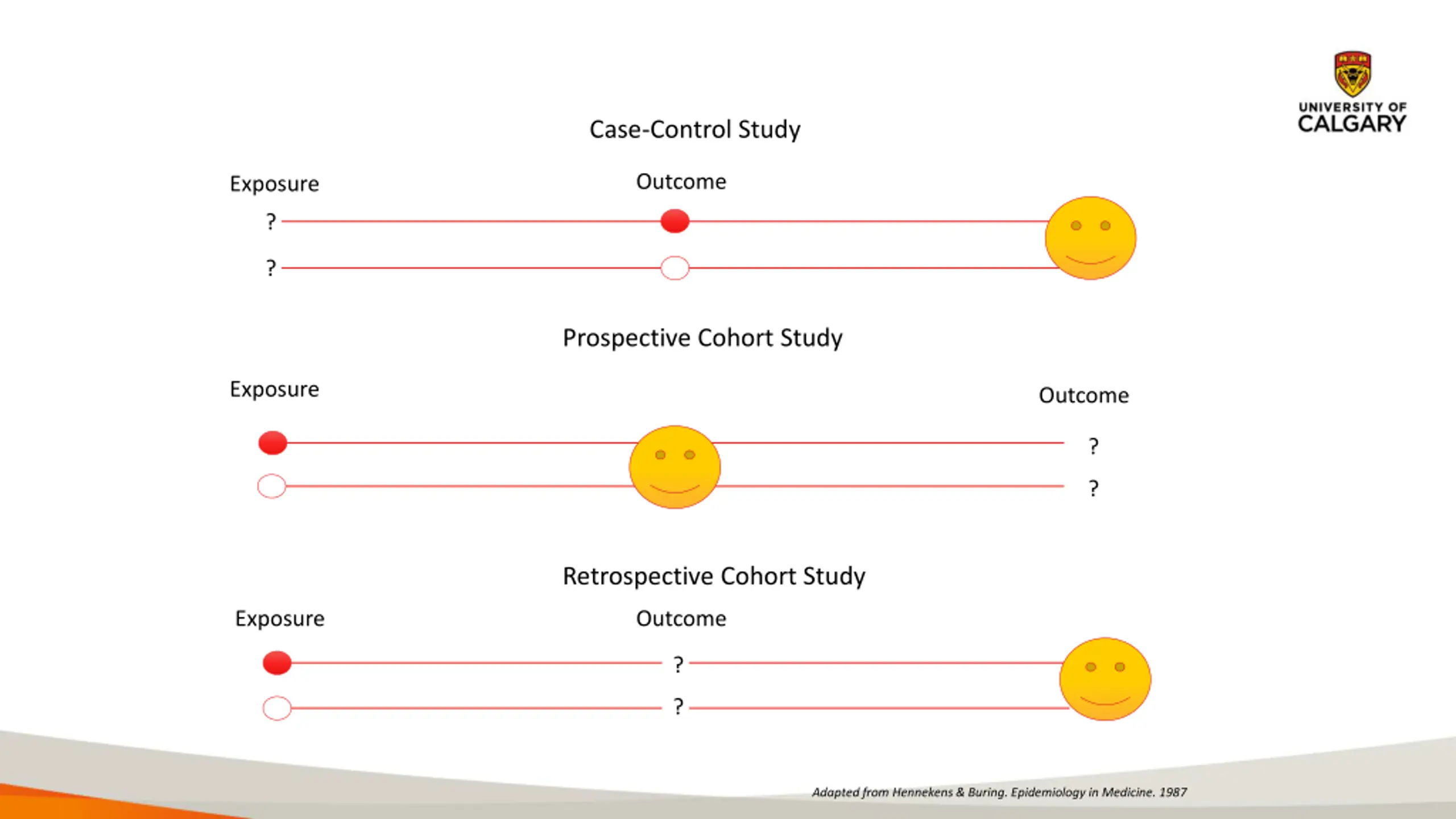 UNIVERSITY OF CALGARY

Case-Control Study

Exposure

Outcome

?

?

Prospective Cohort Study

Exposure

Outcome

?

?

Retrospective Cohort Study

Exposure

Outcome

?

?

Adapted from Hennekens & Buring. Epidemiology in Medicine. 1987